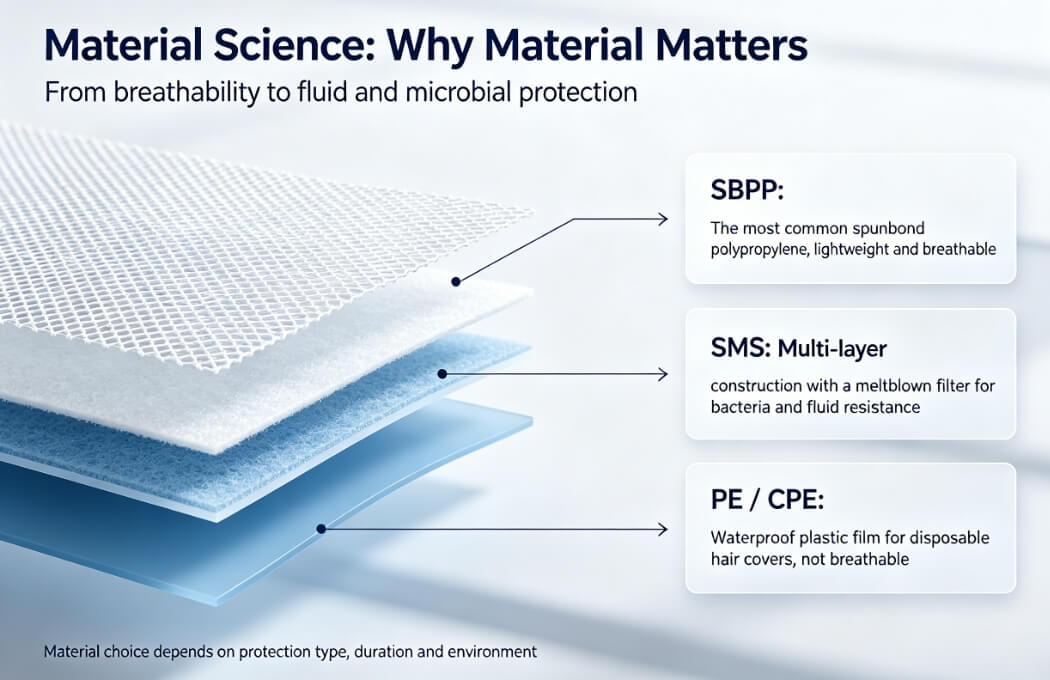 Material Science: Why Material Matters

From breathability to fluid and microbial protection

SBPP:

The most common spunbond polypropylene, lightweight and breathable

SMS: Multi-layer

construction with a meltblown filter for bacteria and fluid resistance

PE / CPE:

Waterproof plastic film for disposable hair covers, not breathable

Material choice depends on protection type, duration and environment